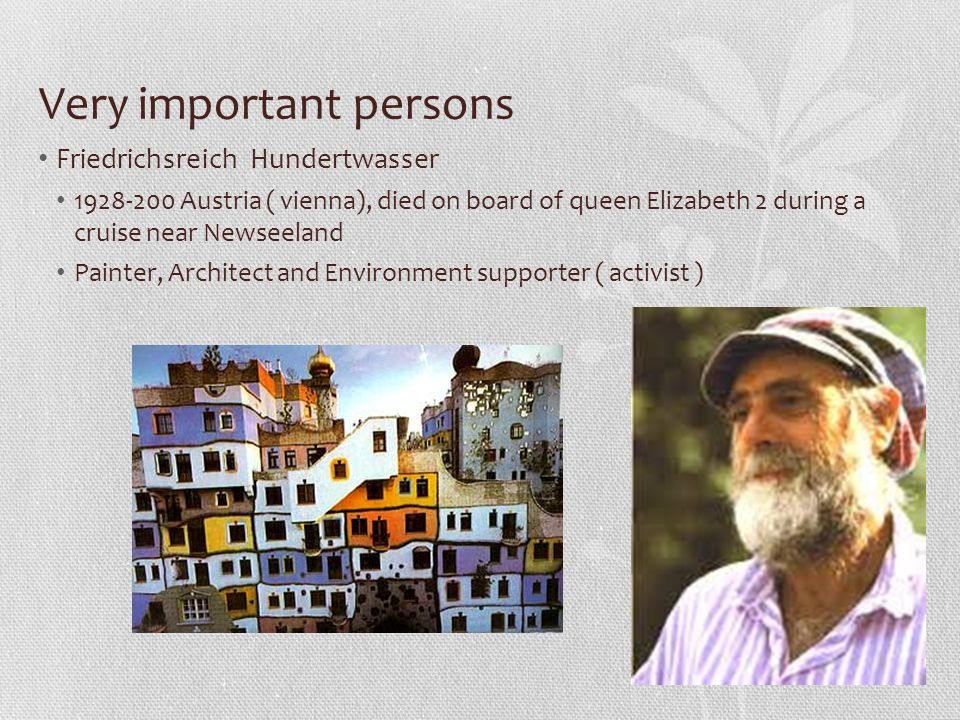 Very important persons

• Friedrichsreich Hundertwasser

• 1928-200 Austria ( vienna), died on board of queen Elizabeth 2 during a cruise near Newseeland

• Painter, Architect and Environment supporter ( activist )